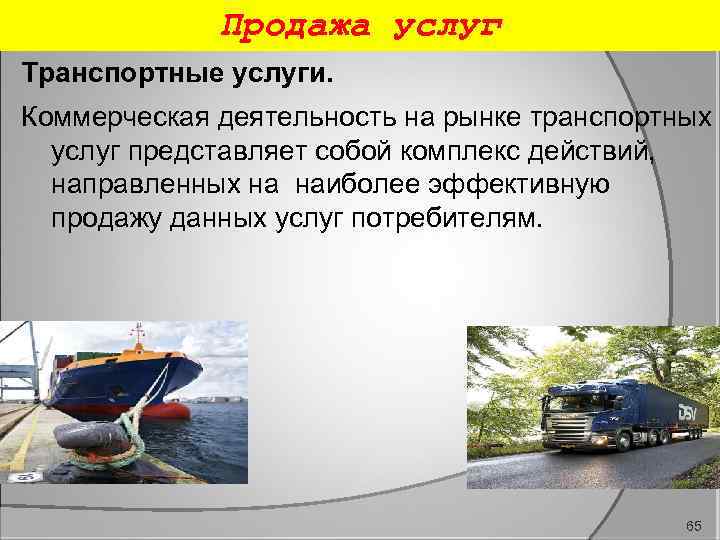 Продажа услуг

Транспортные услуги.

Коммерческая деятельность на рынке транспортных услуг представляет собой комплекс действий, направленных на наиболее эффективную продажу данных услуг потребителям.

DSV

65